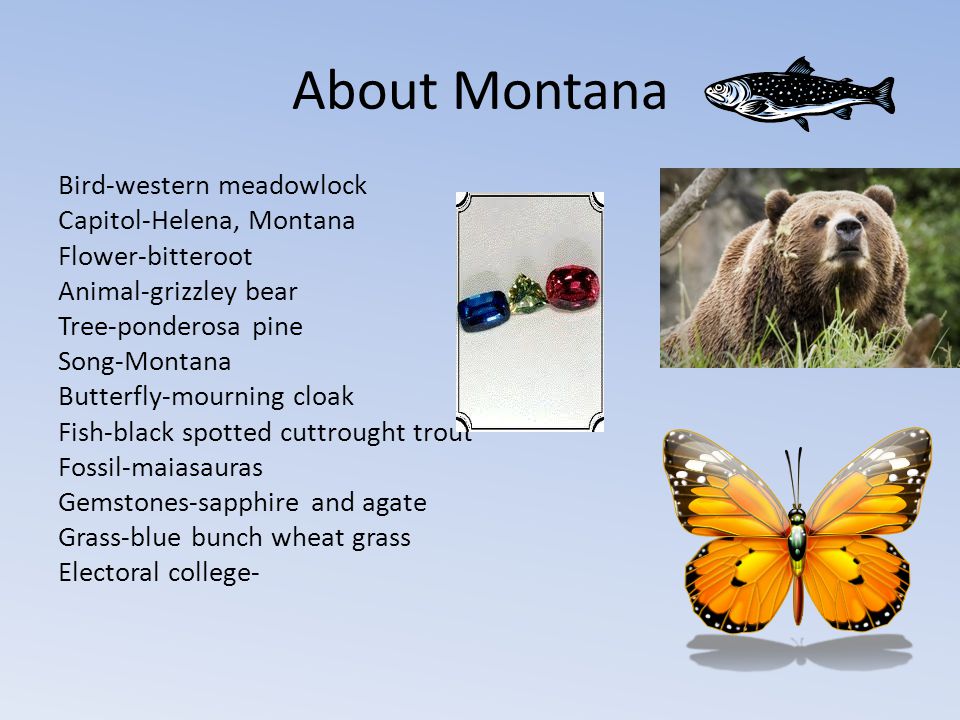 About Montana

Bird-western meadowlock
Capitol-Helena, Montana
Flower-bitteroot
Animal-grizzley bear
Tree-ponderosa pine
Song-Montana
Butterfly-mourning cloak
Fish-black spotted cuttrought trout
Fossil-maiasauras
Gemstones-sapphire and agate
Grass-blue bunch wheat grass
Electoral college-